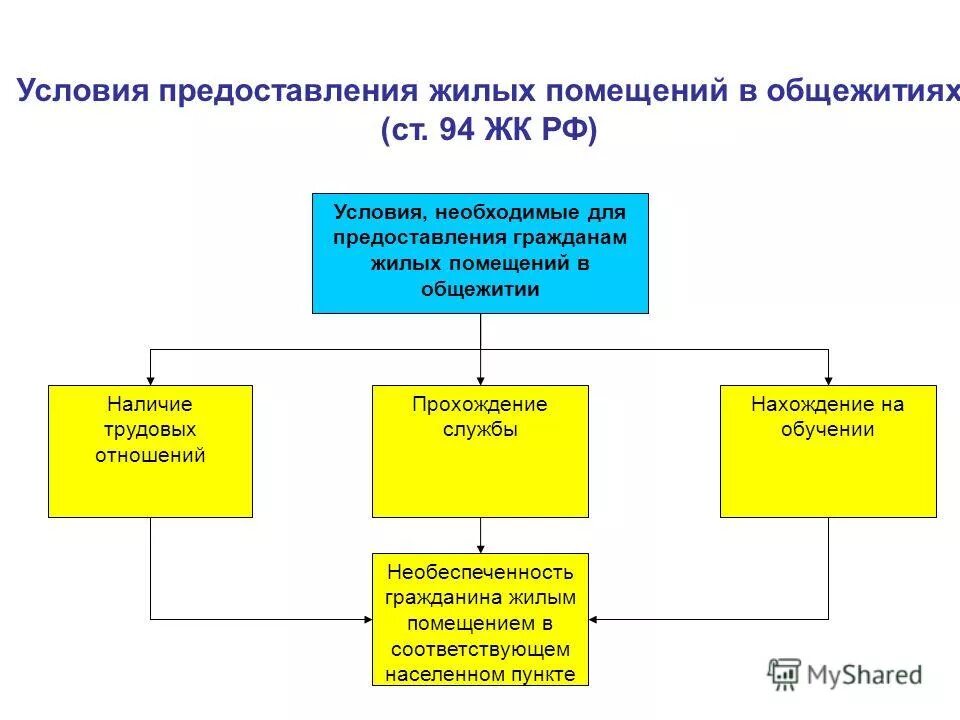 Условия предоставления жилых помещений в общежитиях (ст. 94 ЖК РФ)

Условия, необходимые для предоставления гражданам жилых помещений в общежитии

Наличие трудовых отношений

Прохождение службы

Нахождение на обучении

Необеспеченность гражданина жилым помещением в соответствующем населенном пункте

MyShared